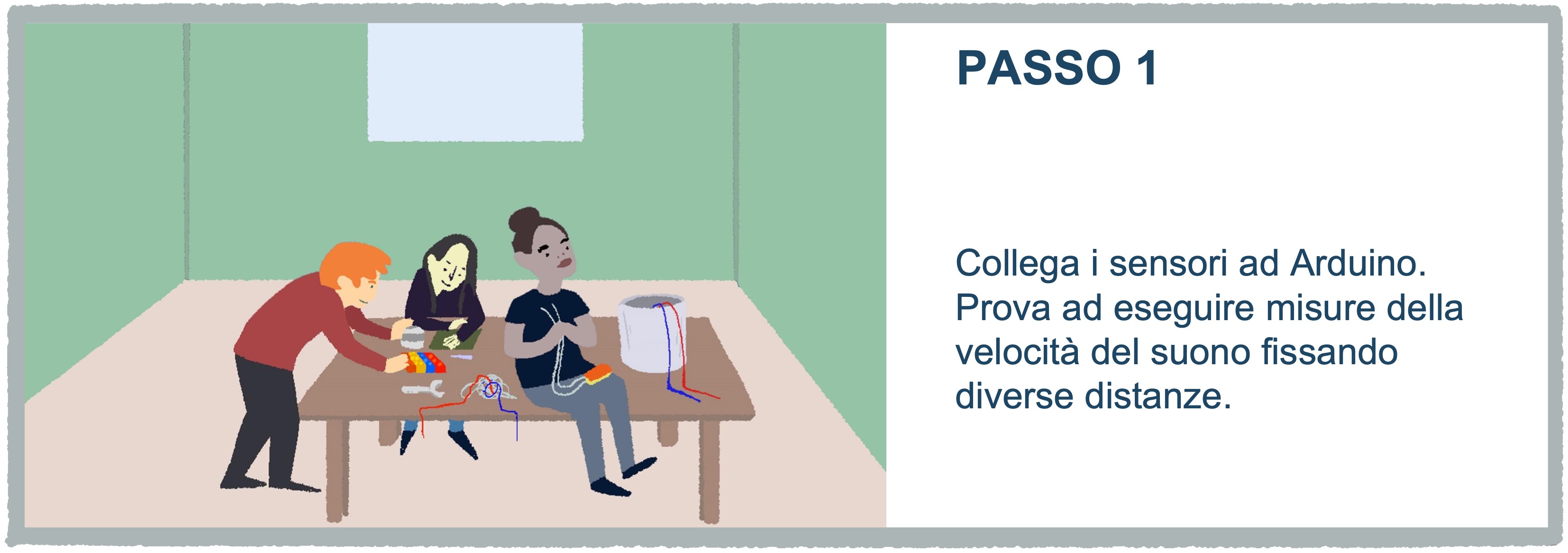 PASSO 1

Collega i sensori ad Arduino. Prova ad eseguire misure della velocità del suono fissando diverse distanze.